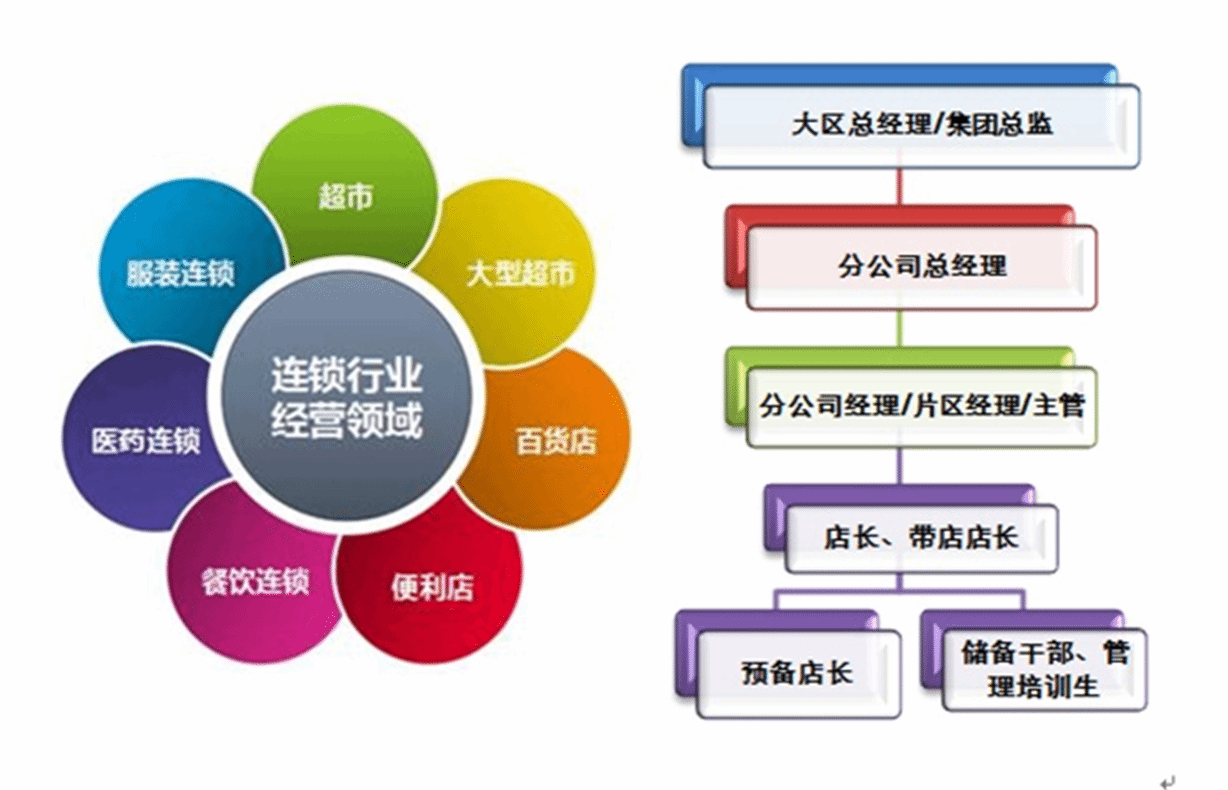 连锁行业经营领域

超市

大型超市

百货店

便利店

餐饮连锁

医药连锁

服装连锁

大区总经理/集团总监

分公司总经理

分公司经理/片区经理/主管

店长、带店店长

预备店长

储备干部、管理培训生